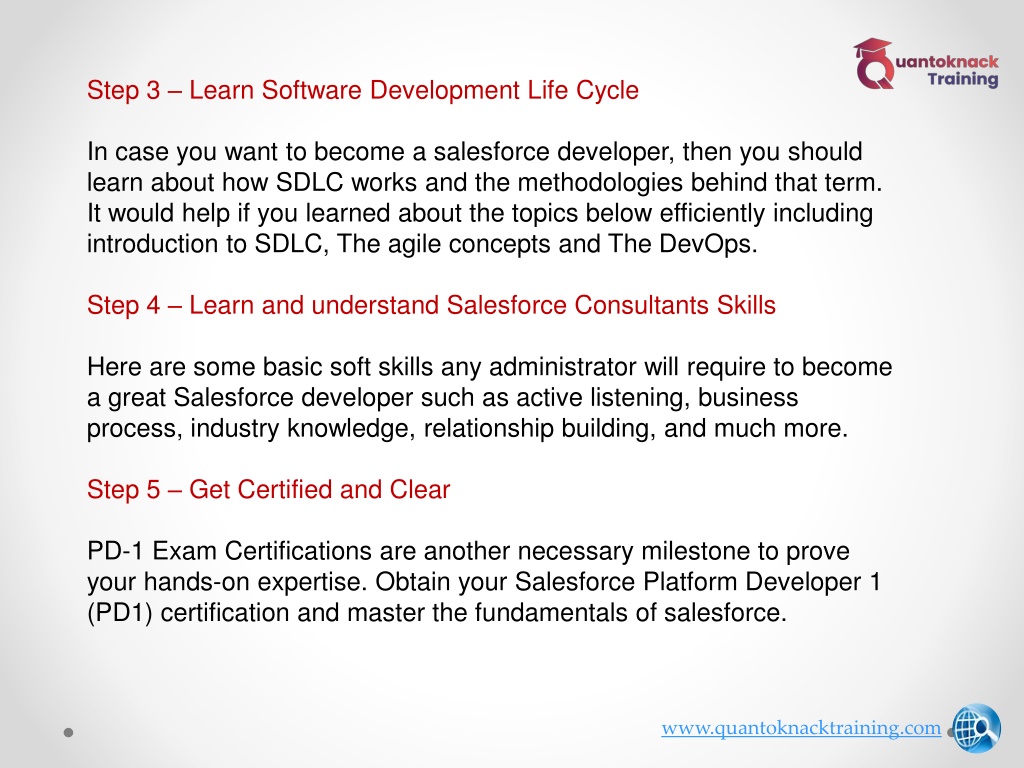 Quantoknack Training

Step 3 – Learn Software Development Life Cycle

In case you want to become a salesforce developer, then you should learn about how SDLC works and the methodologies behind that term. It would help if you learned about the topics below efficiently including introduction to SDLC, The agile concepts and The DevOps.

Step 4 – Learn and understand Salesforce Consultants Skills

Here are some basic soft skills any administrator will require to become a great Salesforce developer such as active listening, business process, industry knowledge, relationship building, and much more.

Step 5 – Get Certified and Clear

PD-1 Exam Certifications are another necessary milestone to prove your hands-on expertise. Obtain your Salesforce Platform Developer 1 (PD1) certification and master the fundamentals of salesforce.

www.quantoknacktraining.com